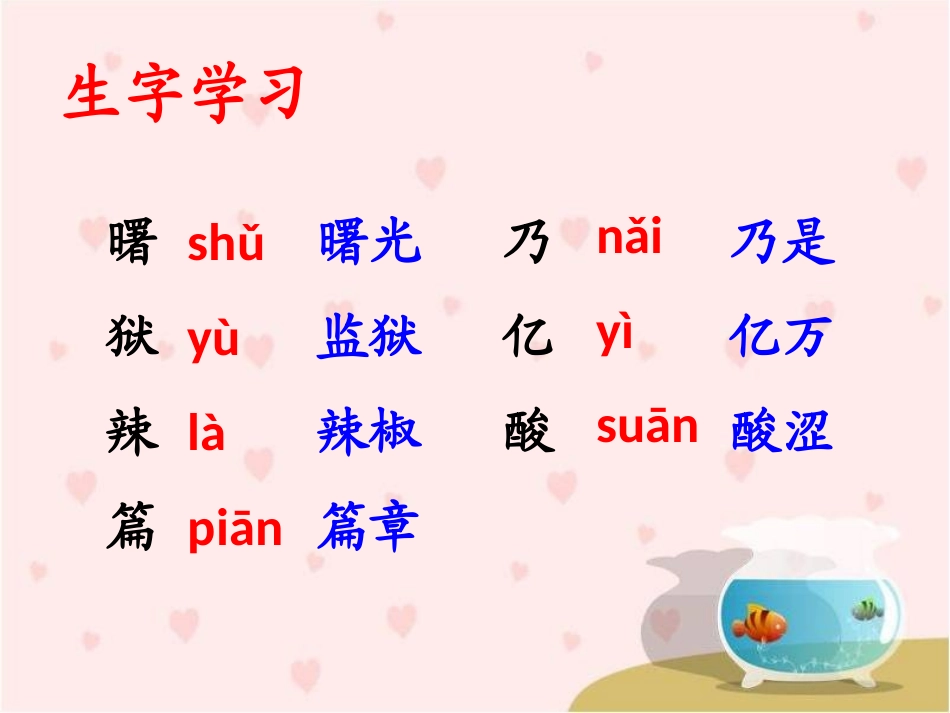 生字学习

曙 shǔ 曙光

狱 yù 监狱

辣 là 辣椒

篇 piān 篇章

乃 nǎi 乃是

亿 yì 亿万

酸 suān 酸涩